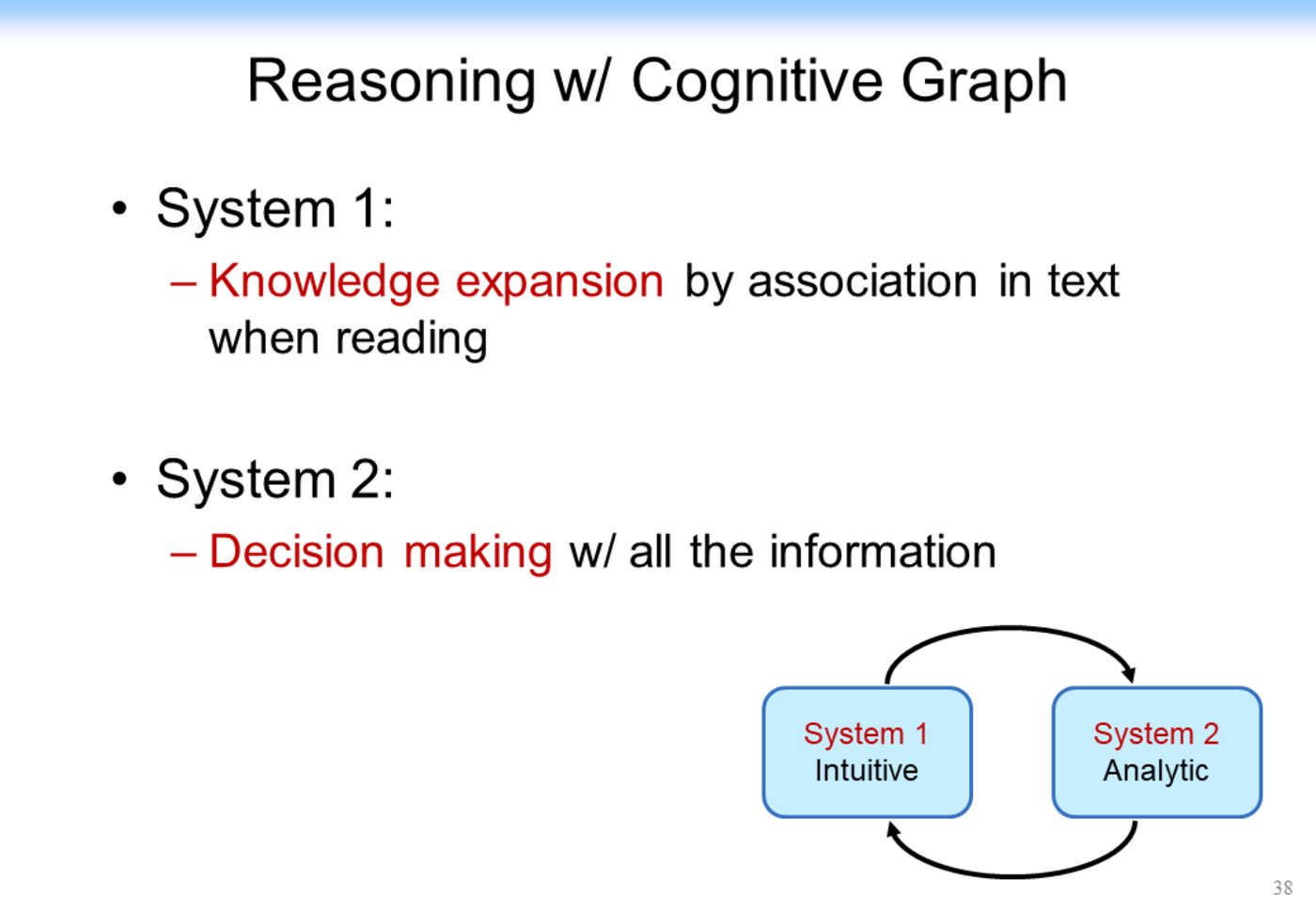 Reasoning w/ Cognitive Graph

• System 1:
– Knowledge expansion by association in text when reading

• System 2:
– Decision making w/ all the information

System 1
Intuitive

System 2
Analytic

38